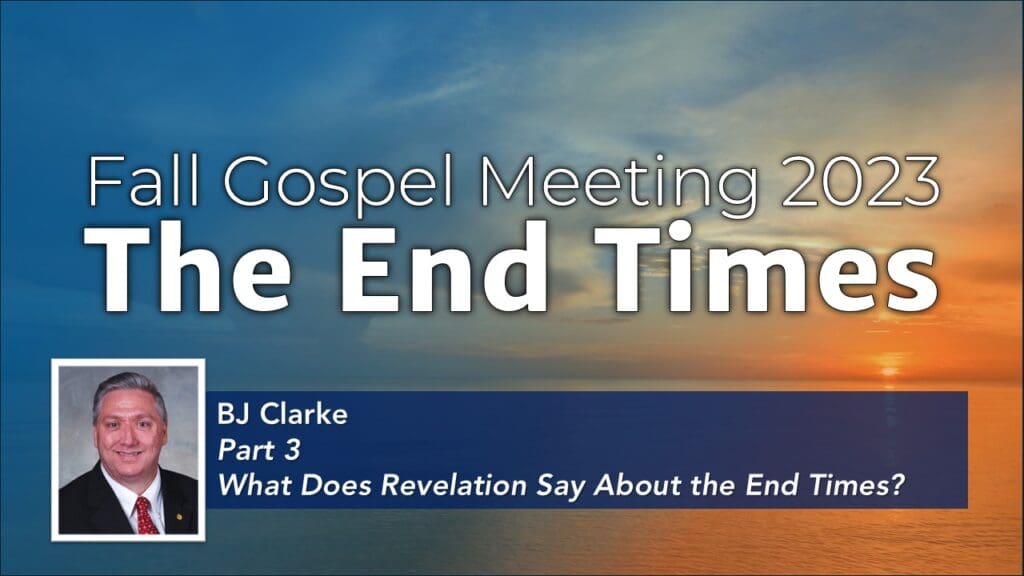 Fall Gospel Meeting 2023
The End Times

BJ Clarke
Part 3
What Does Revelation Say About the End Times?